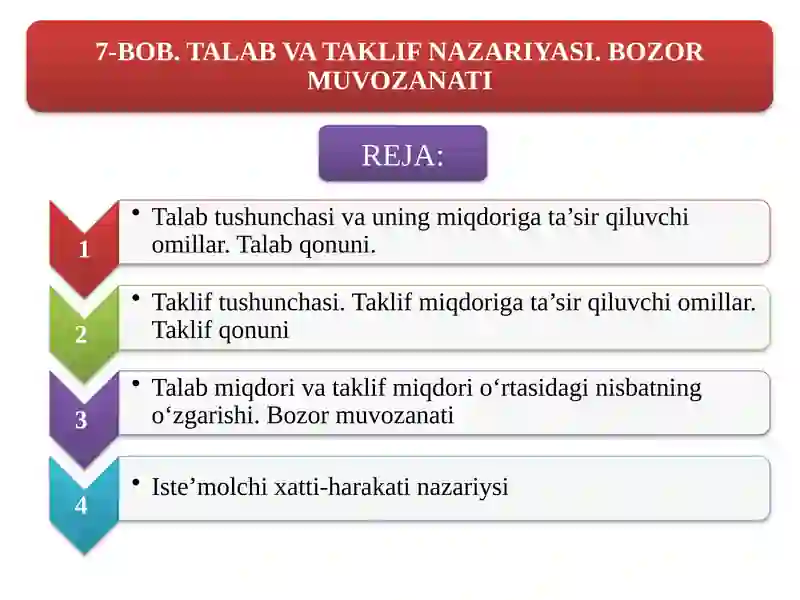 7-BOB. TALAB VA TAKLIF NAZARIYASI. BOZOR MUVOZANATI

REJA:

1

• Talab tushunchasi va uning miqdoriga ta’sir qiluvchi omillar. Talab qonuni.

2

• Taklif tushunchasi. Taklif miqdoriga ta’sir qiluvchi omillar. Taklif qonuni

3

• Talab miqdori va taklif miqdori o‘rtasidagi nisbatning o‘zgarishi. Bozor muvozanati

4

• Iste’molchi xatti-harakati nazariysi